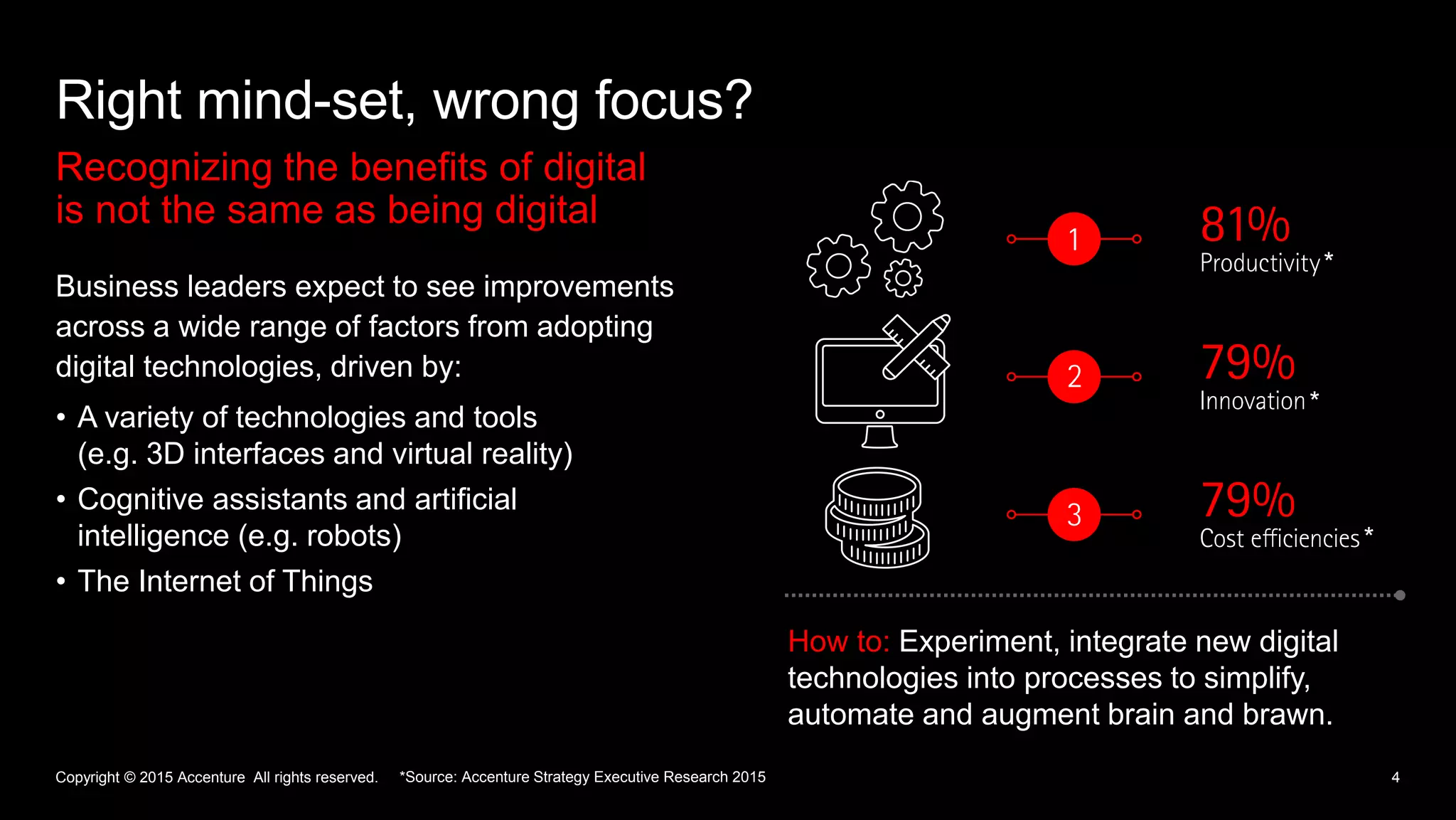 Right mind-set, wrong focus?

Recognizing the benefits of digital is not the same as being digital

Business leaders expect to see improvements across a wide range of factors from adopting digital technologies, driven by:

• A variety of technologies and tools (e.g. 3D interfaces and virtual reality)
• Cognitive assistants and artificial intelligence (e.g. robots)
• The Internet of Things

1
81%
Productivity *

2
79%
Innovation *

3
79%
Cost efficiencies *

How to: Experiment, integrate new digital technologies into processes to simplify, automate and augment brain and brawn.

Copyright © 2015 Accenture All rights reserved. *Source: Accenture Strategy Executive Research 2015

4